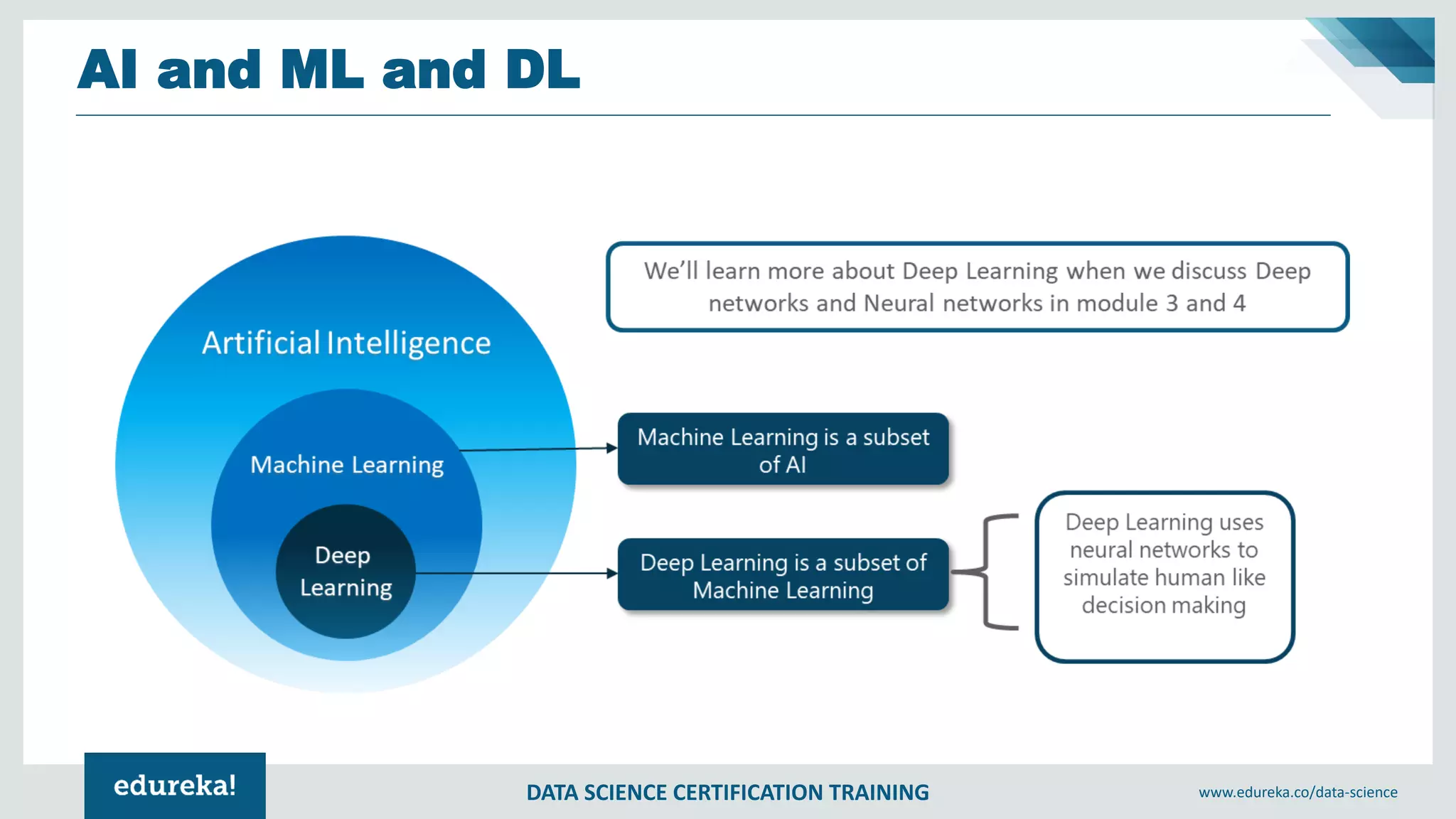 AI and ML and DL

Artificial Intelligence

Machine Learning

Deep Learning

We'll learn more about Deep Learning when we discuss Deep networks and Neural networks in module 3 and 4

Machine Learning is a subset of AI

Deep Learning is a subset of Machine Learning

Deep Learning uses neural networks to simulate human like decision making

edureka!

DATA SCIENCE CERTIFICATION TRAINING

www.edureka.co/data-science